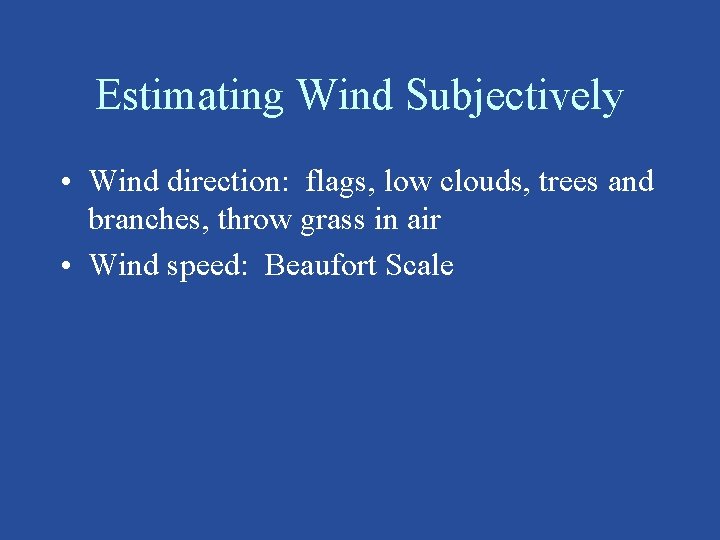 Estimating Wind Subjectively

• Wind direction: flags, low clouds, trees and branches, throw grass in air
• Wind speed: Beaufort Scale